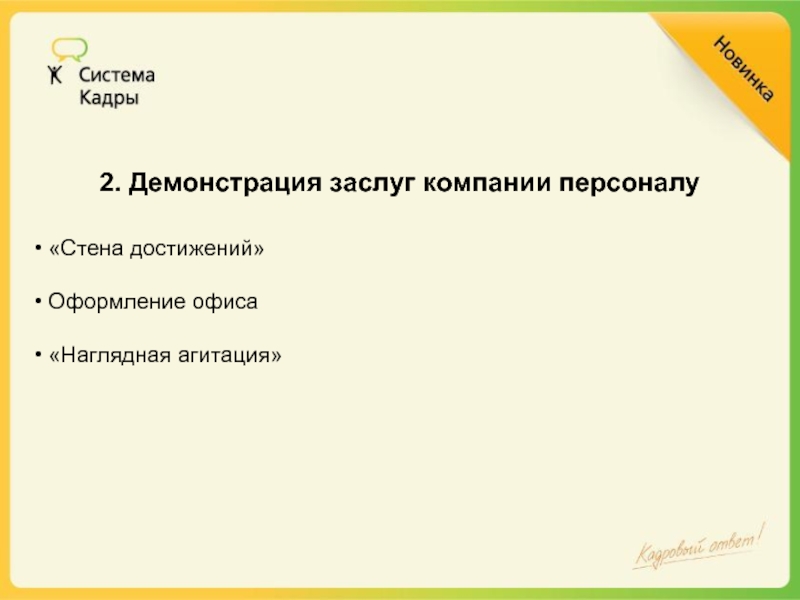 Система Кадры

Новинка

2. Демонстрация заслуг компании персоналу

• «Стена достижений»

• Оформление офиса

• «Наглядная агитация»

Кадровый ответ!